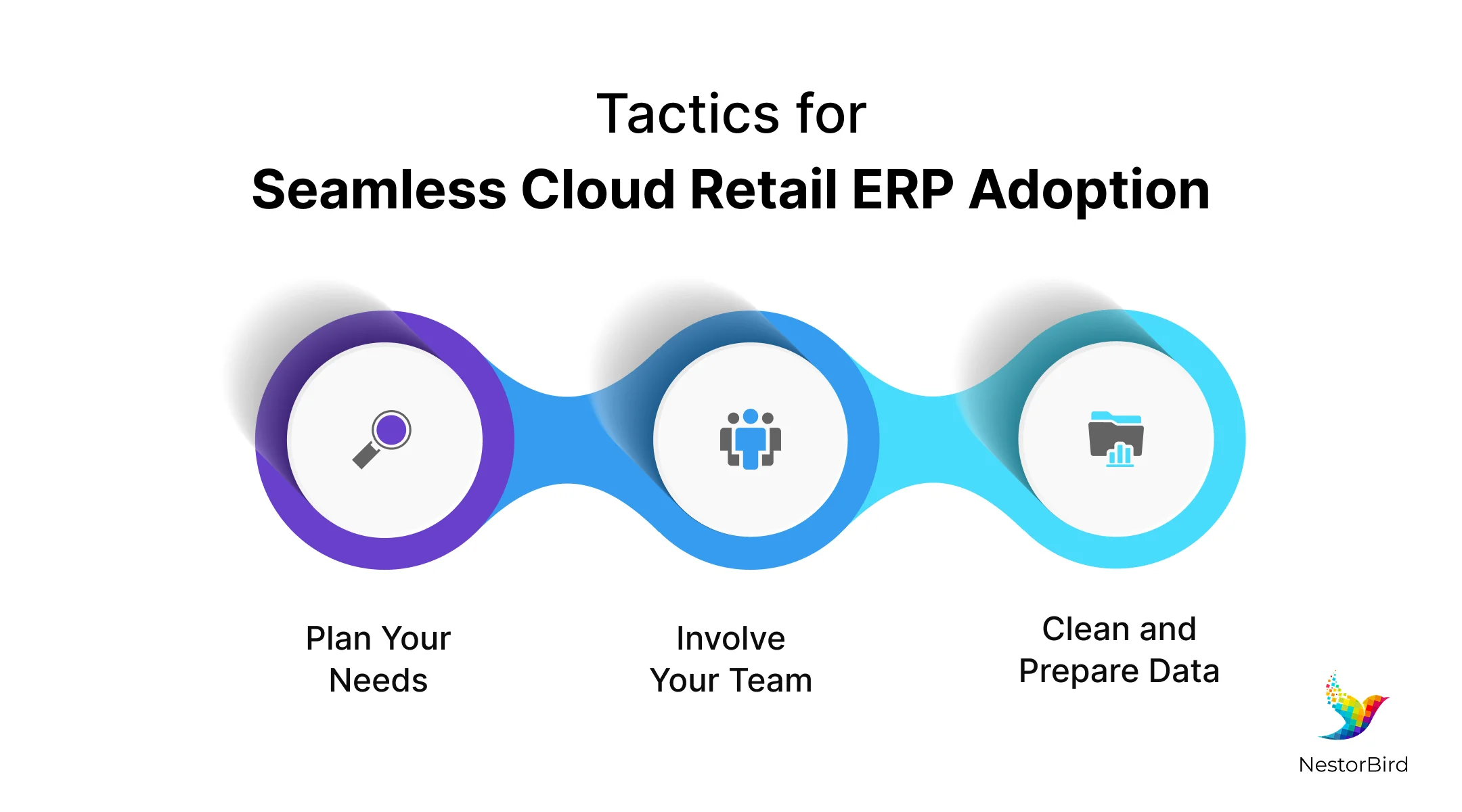 Tactics for
Seamless Cloud Retail ERP Adoption

Plan Your Needs

Involve Your Team

Clean and Prepare Data

NestorBird